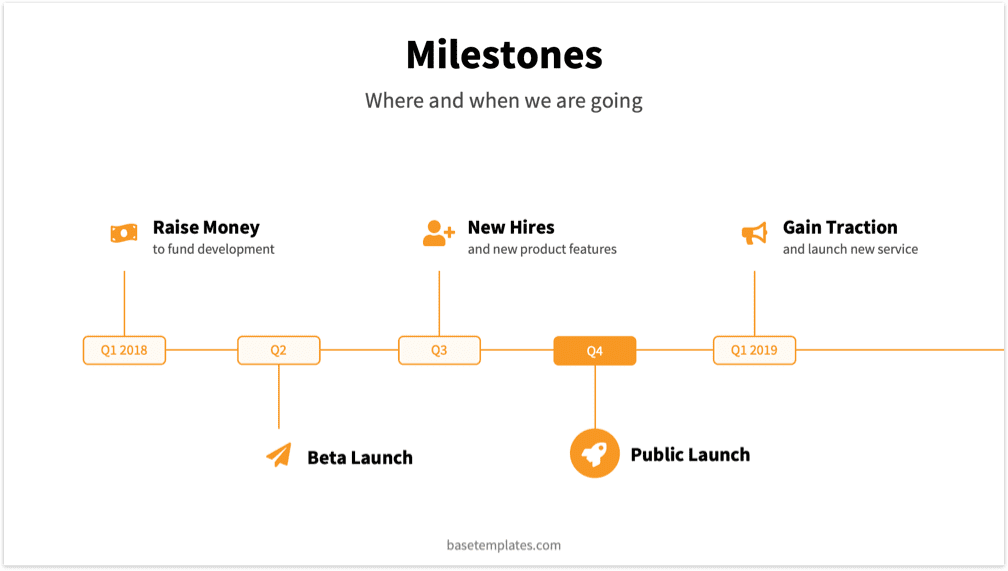 Milestones

Where and when we are going

Raise Money
to fund development

New Hires
and new product features

Gain Traction
and launch new service

Q1 2018

Q2

Q3

Q4

Q1 2019

Beta Launch

Public Launch

basetemplates.com